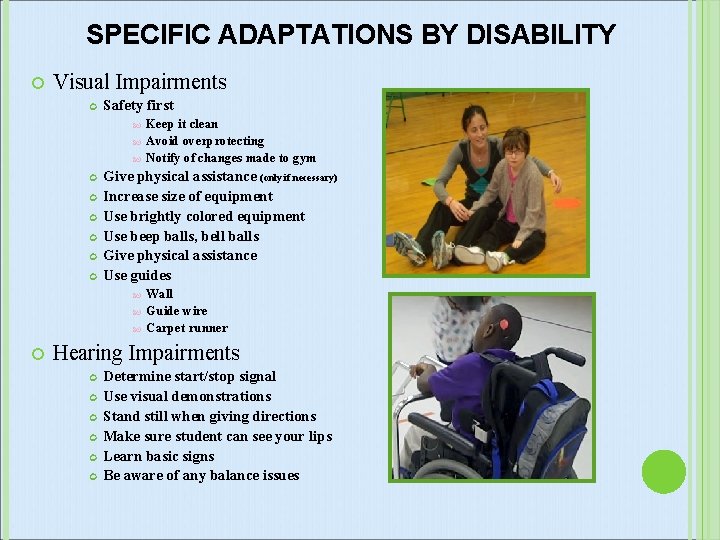 SPECIFIC ADAPTATIONS BY DISABILITY

Visual Impairments

Safety first

Keep it clean

Avoid overprotecting

Notify of changes made to gym

Give physical assistance (only if necessary)

Increase size of equipment

Use brightly colored equipment

Use beep balls, bell balls

Give physical assistance

Use guides

Wall

Guide wire

Carpet runner

Hearing Impairments

Determine start/stop signal

Use visual demonstrations

Stand still when giving directions

Make sure student can see your lips

Learn basic signs

Be aware of any balance issues